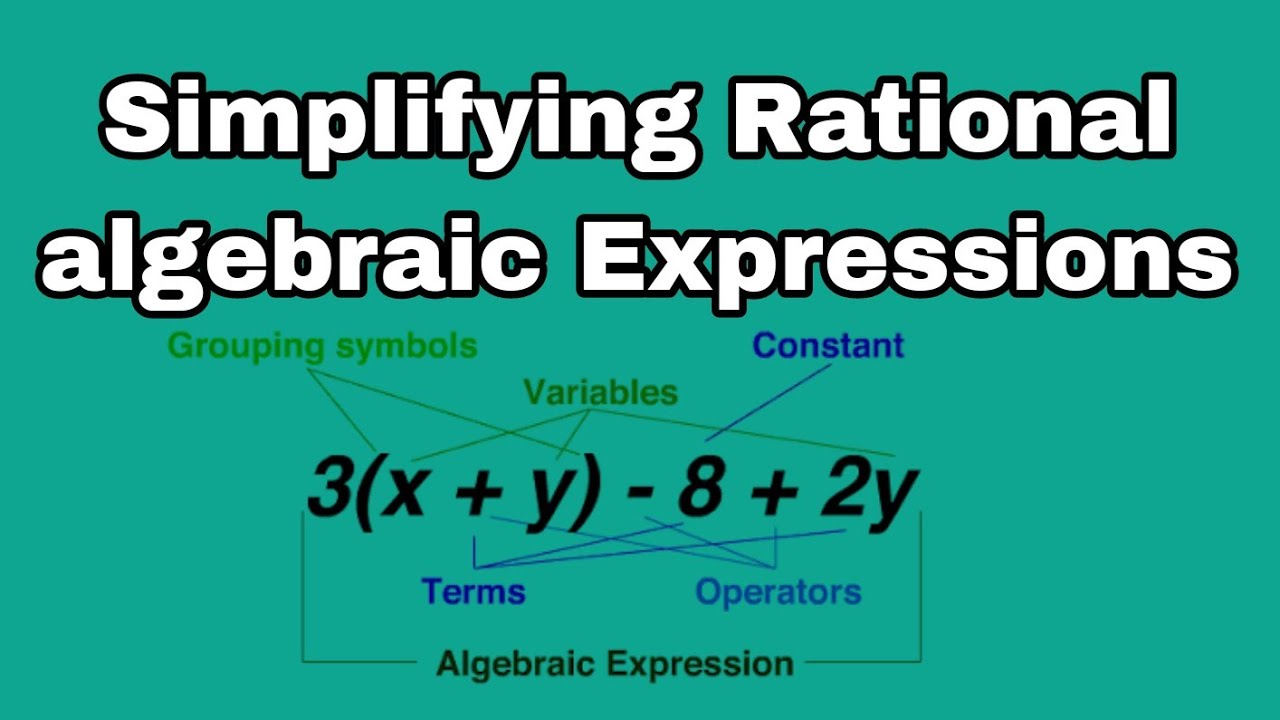 Simplifying Rational algebraic Expressions

Grouping symbols

Constant

Variables

$3(x + y) - 8 + 2y$

Terms

Operators

Algebraic Expression